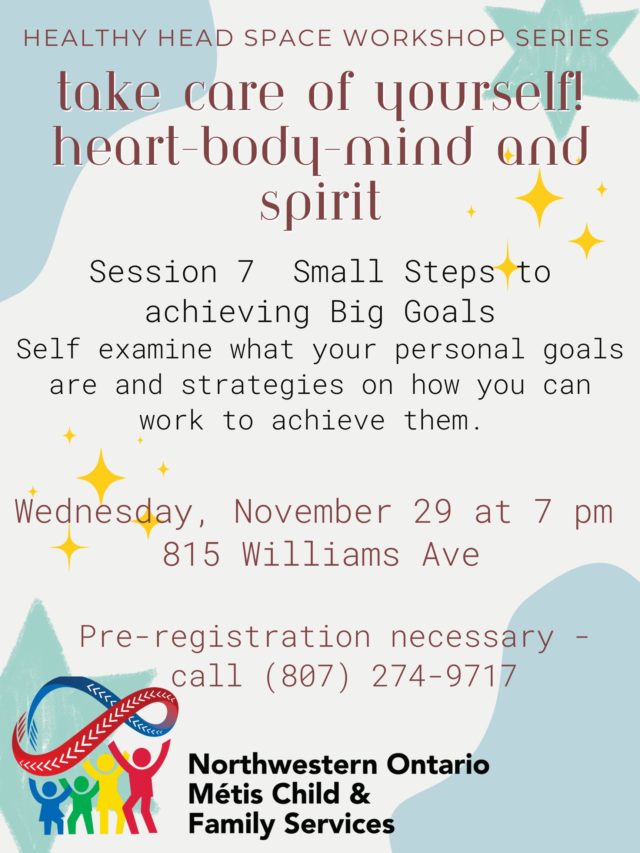 HEALTHY HEAD SPACE WORKSHOP SERIES

take care of yourself! heart-body-mind and spirit

Session 7 Small Steps to achieving Big Goals
Self examine what your personal goals are and strategies on how you can work to achieve them.

Wednesday, November 29 at 7 pm
815 Williams Ave

Pre-registration necessary - call (807) 274-9717

Northwestern Ontario Métis Child & Family Services